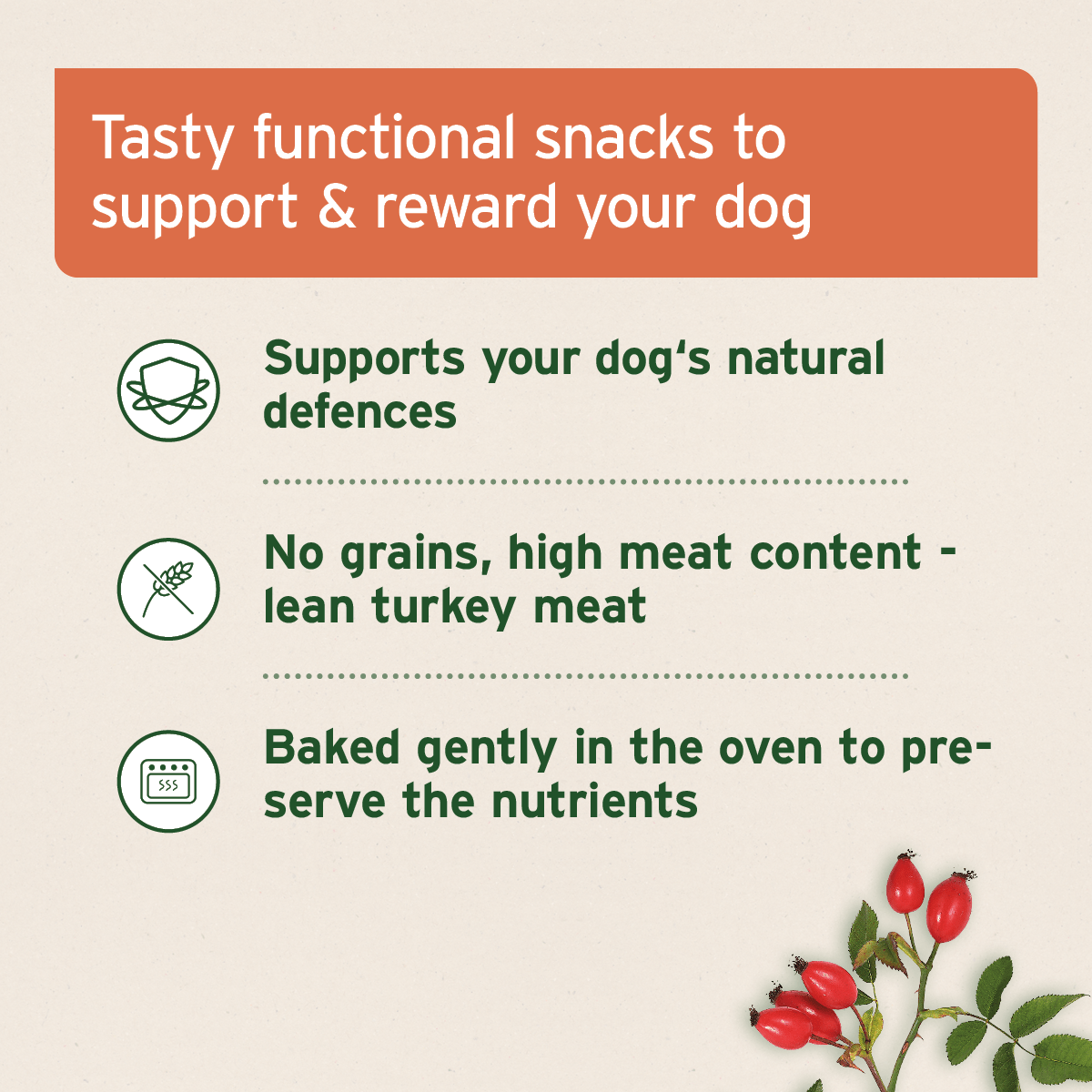 Tasty functional snacks to support & reward your dog

Supports your dog‘s natural defences

No grains, high meat content - lean turkey meat

Baked gently in the oven to preserve the nutrients